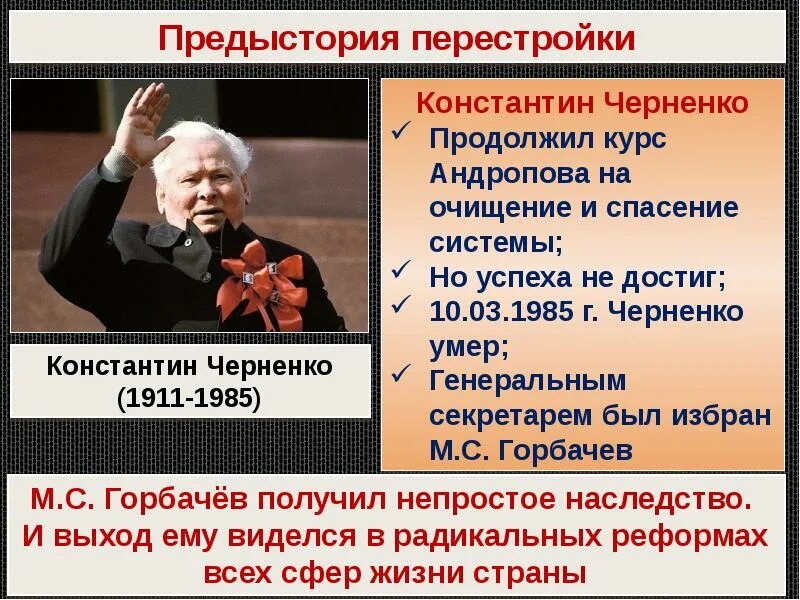 Предыстория перестройки

Константин Черненко
(1911-1985)

Константин Черненко
✓ Продолжил курс Андропова на очищение и спасение системы;
✓ Но успеха не достиг;
✓ 10.03.1985 г. Черненко умер;
✓ Генеральным секретарем был избран М.С. Горбачев

М.С. Горбачёв получил непростое наследство. И выход ему виделся в радикальных реформах всех сфер жизни страны